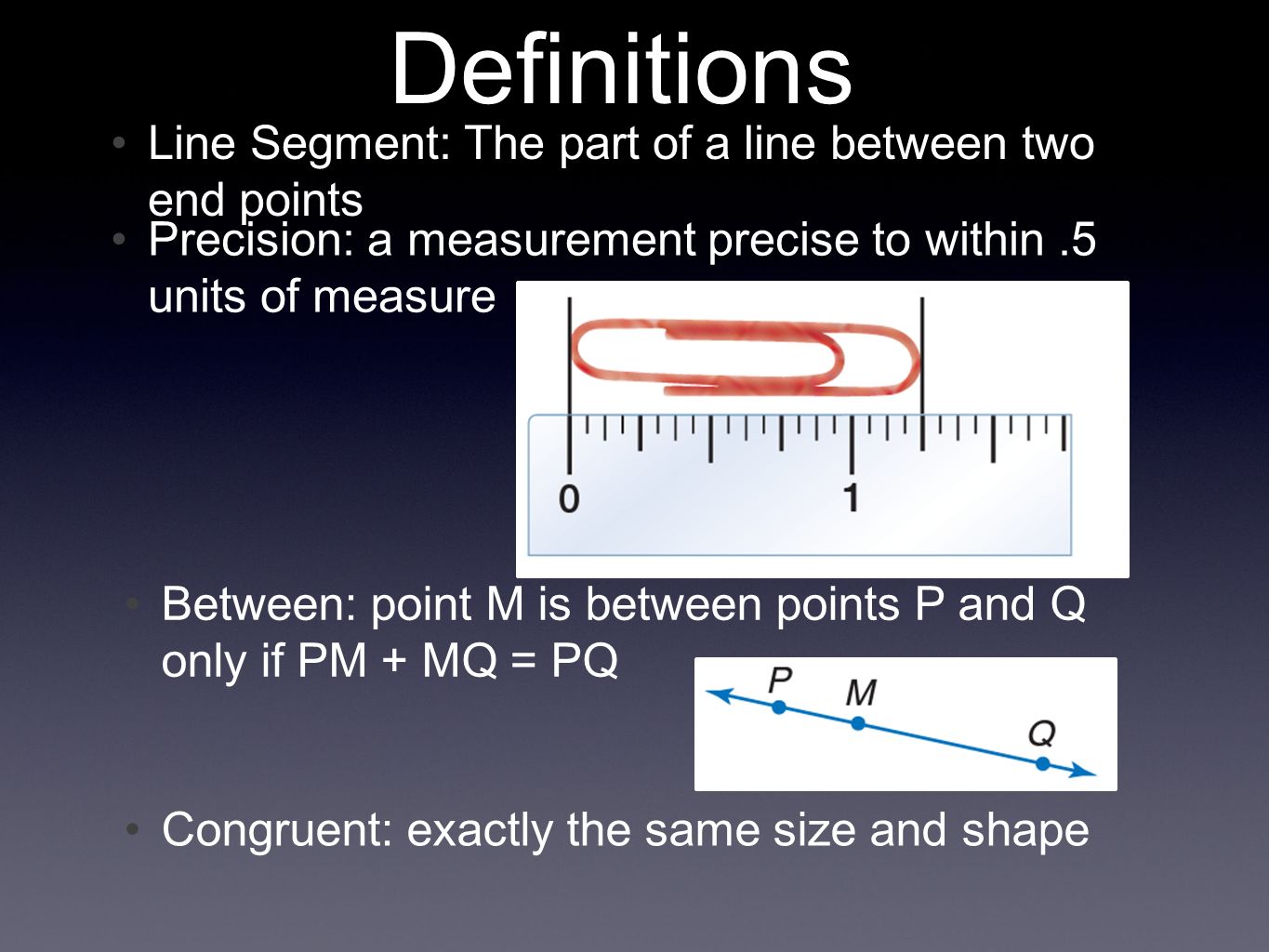 Definitions

• Line Segment: The part of a line between two end points

• Precision: a measurement precise to within .5 units of measure

0

1

• Between: point M is between points P and Q only if PM + MQ = PQ

P

M

Q

• Congruent: exactly the same size and shape